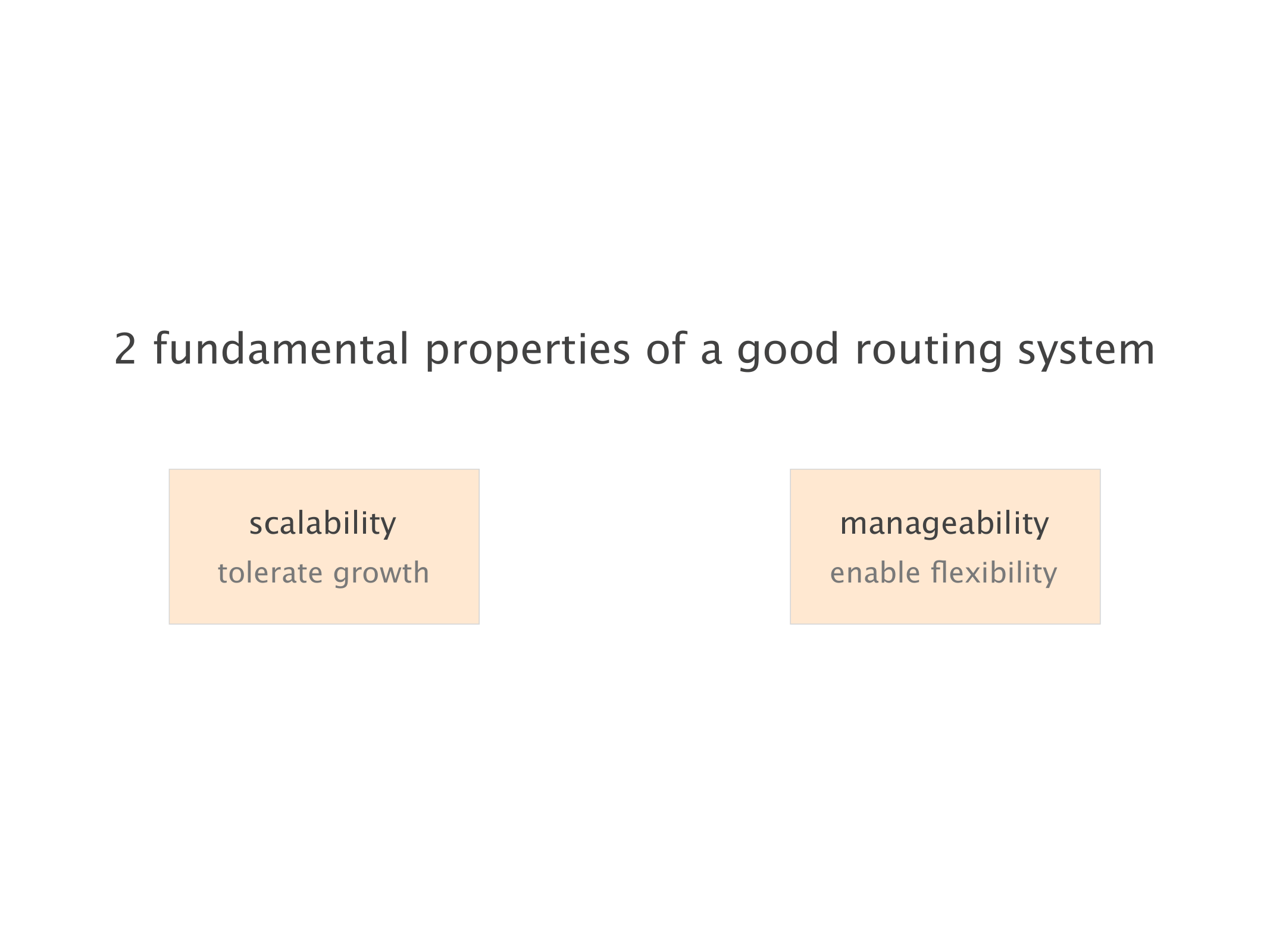 2 fundamental properties of a good routing system

scalability
tolerate growth

manageability
enable flexibility